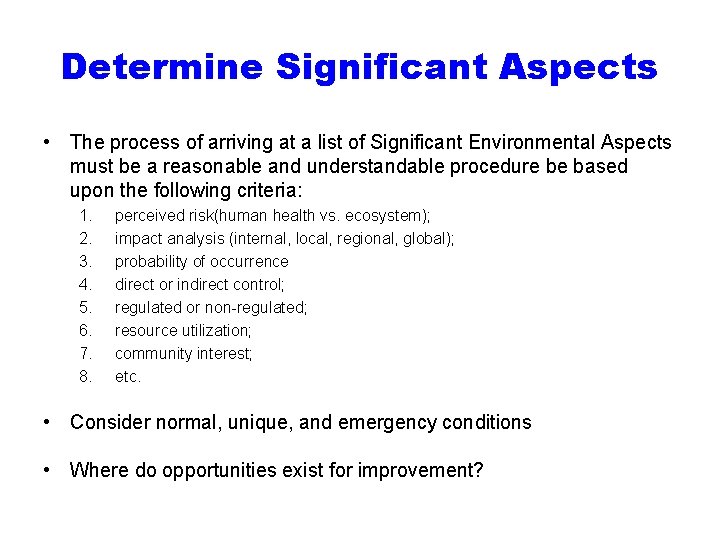 Determine Significant Aspects

• The process of arriving at a list of Significant Environmental Aspects must be a reasonable and understandable procedure be based upon the following criteria:
1. perceived risk(human health vs. ecosystem);
2. impact analysis (internal, local, regional, global);
3. probability of occurrence
4. direct or indirect control;
5. regulated or non-regulated;
6. resource utilization;
7. community interest;
8. etc.

• Consider normal, unique, and emergency conditions

• Where do opportunities exist for improvement?